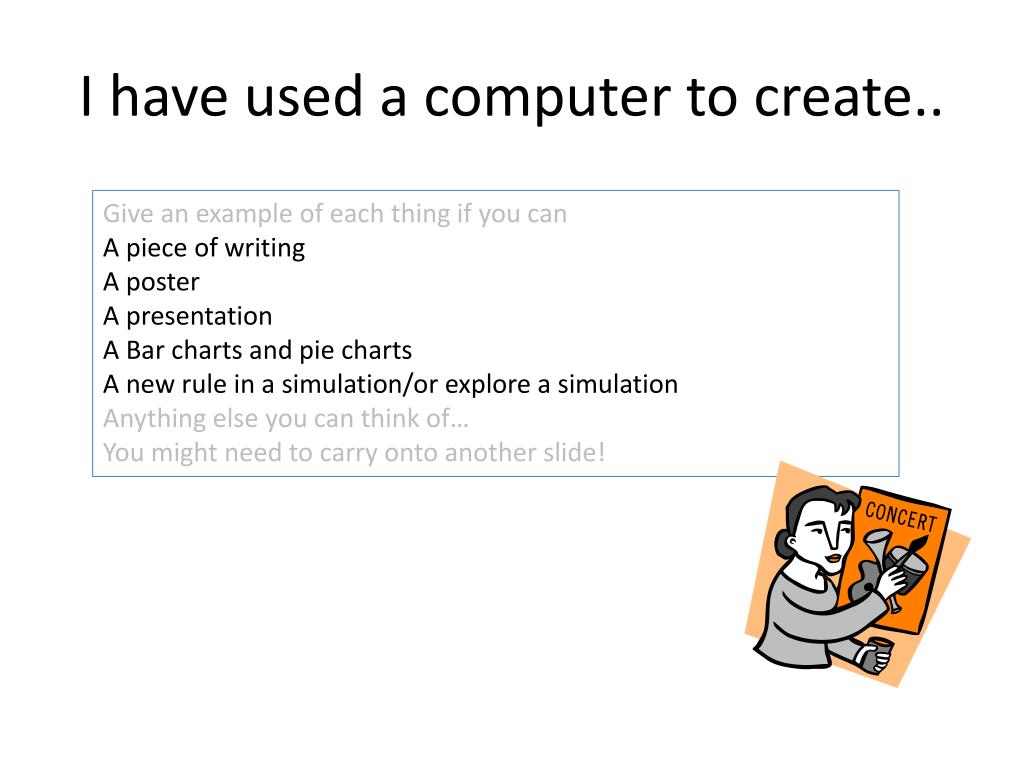 I have used a computer to create..

Give an example of each thing if you can
A piece of writing
A poster
A presentation
A Bar charts and pie charts
A new rule in a simulation/or explore a simulation
Anything else you can think of…
You might need to carry onto another slide!

CONCERT